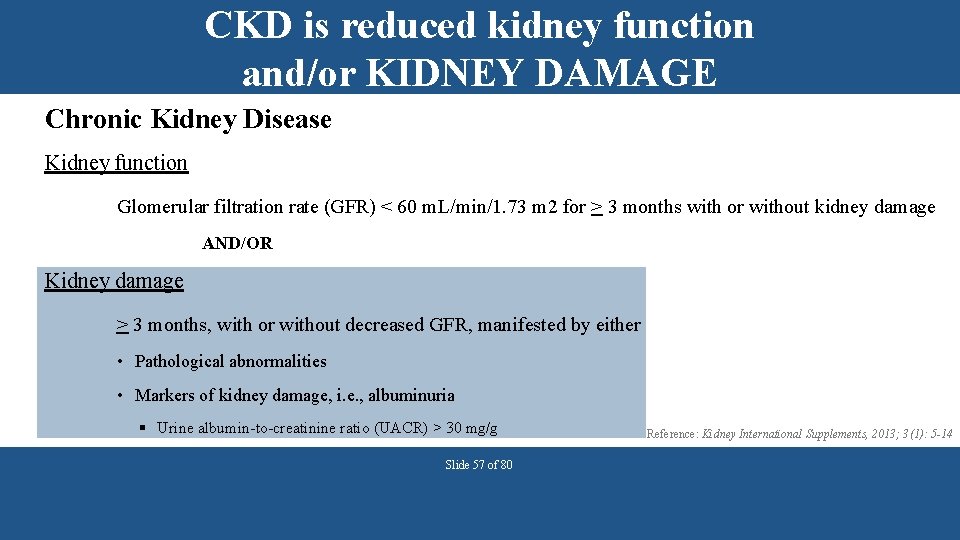 CKD is reduced kidney function and/or KIDNEY DAMAGE

Chronic Kidney Disease

Kidney function

Glomerular filtration rate (GFR) < 60 mL/min/1.73 m2 for $\geq$ 3 months with or without kidney damage

AND/OR

Kidney damage

$\geq$ 3 months, with or without decreased GFR, manifested by either

• Pathological abnormalities

• Markers of kidney damage, i.e., albuminuria

▪ Urine albumin-to-creatinine ratio (UACR) > 30 mg/g

Reference: Kidney International Supplements, 2013; 3(1): 5-14

Slide 57 of 80